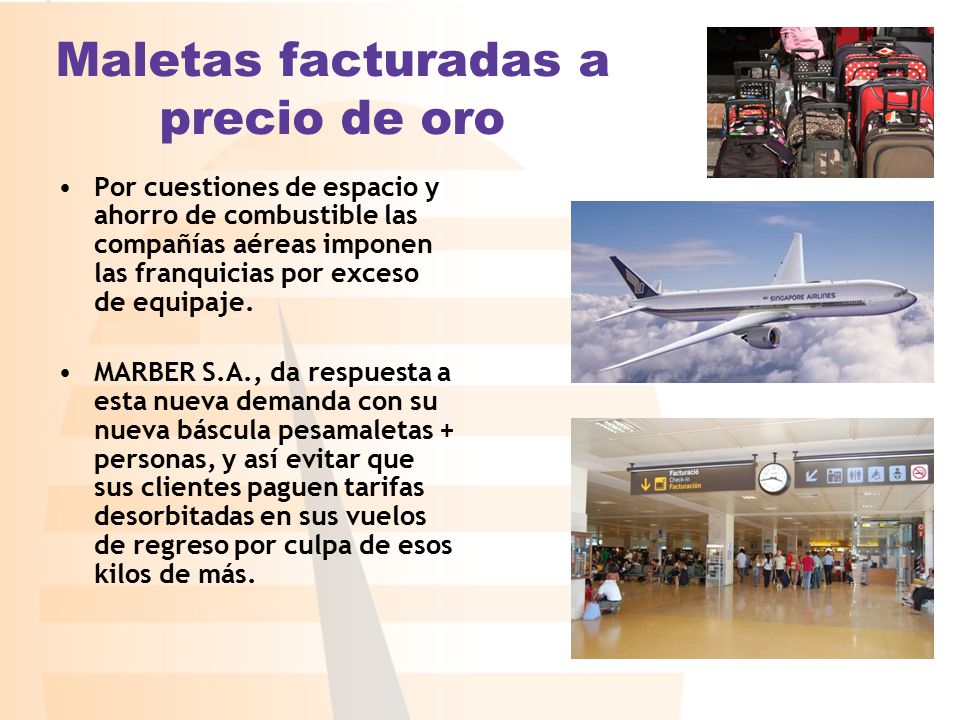 Maletas facturadas a precio de oro

• Por cuestiones de espacio y ahorro de combustible las compañías aéreas imponen las franquicias por exceso de equipaje.

• MARBER S.A., da respuesta a esta nueva demanda con su nueva báscula pesamaletas + personas, y así evitar que sus clientes paguen tarifas desorbitadas en sus vuelos de regreso por culpa de esos kilos de más.

SINGAPORE AIRLINES

Facturació
Check-in
Facturación